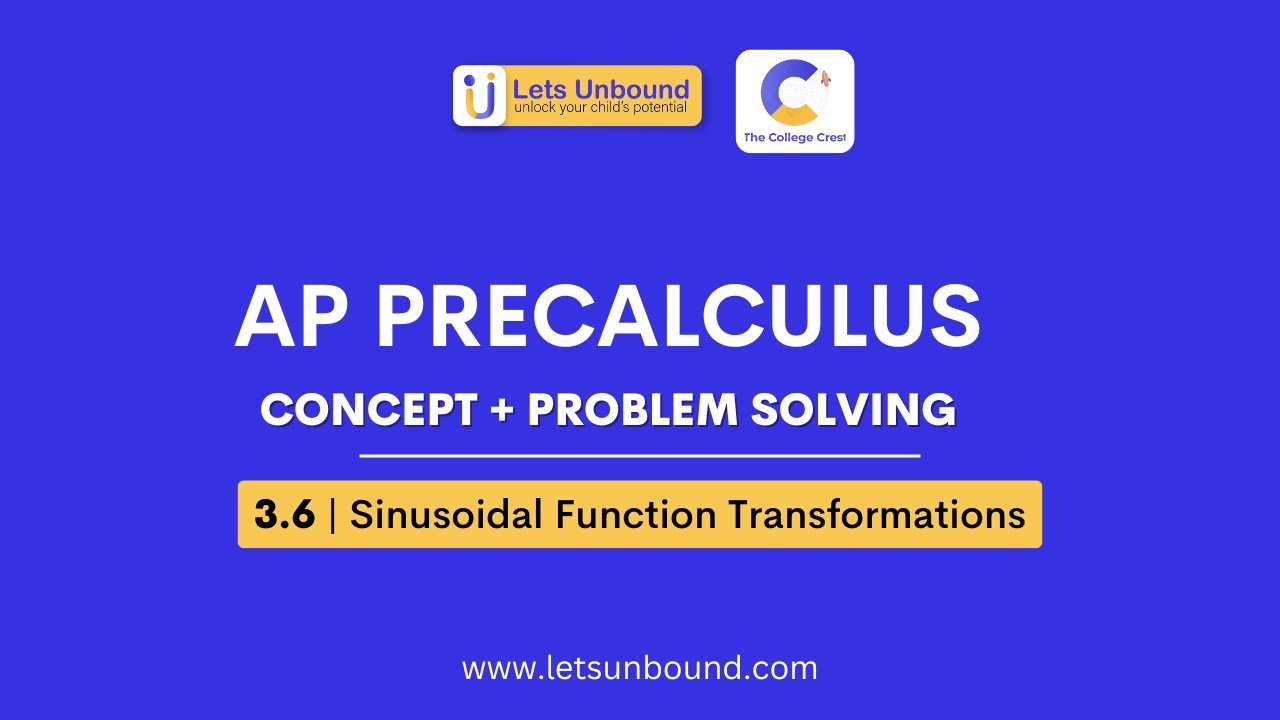 Lets Unbound
unlock your child's potential

The College Crest

AP PRECALCULUS

CONCEPT + PROBLEM SOLVING

3.6 | Sinusoidal Function Transformations

www.letsunbound.com